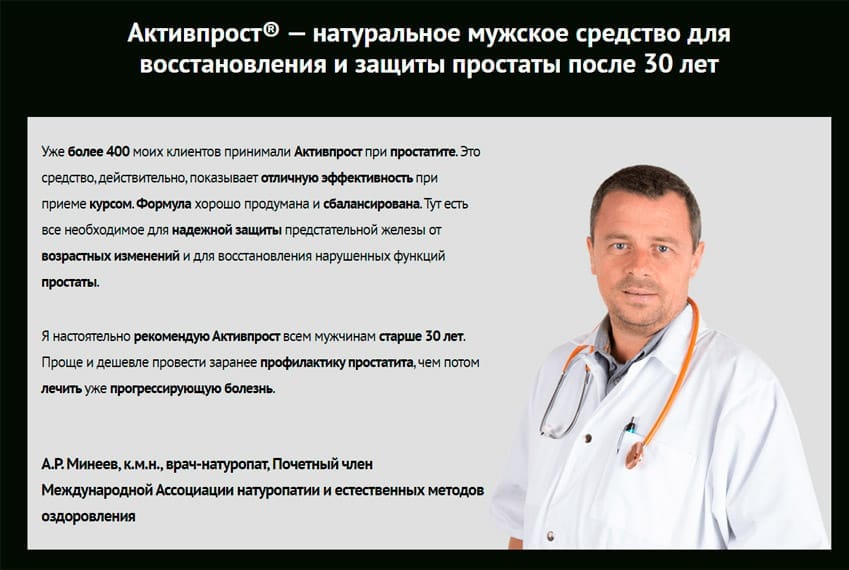 Активпрост® — натуральное мужское средство для восстановления и защиты простаты после 30 лет

Уже более 400 моих клиентов принимали Активпрост при простатите. Это средство, действительно, показывает отличную эффективность при приеме курсом. Формула хорошо продумана и сбалансирована. Тут есть все необходимое для надежной защиты предстательной железы от возрастных изменений и для восстановления нарушенных функций простаты.

Я настоятельно рекомендую Активпрост всем мужчинам старше 30 лет. Проще и дешевле провести заранее профилактику простатита, чем потом лечить уже прогрессирующую болезнь.

А.Р. Минеев, к.м.н., врач-натуропат, Почетный член Международной Ассоциации натуропатии и естественных методов оздоровления